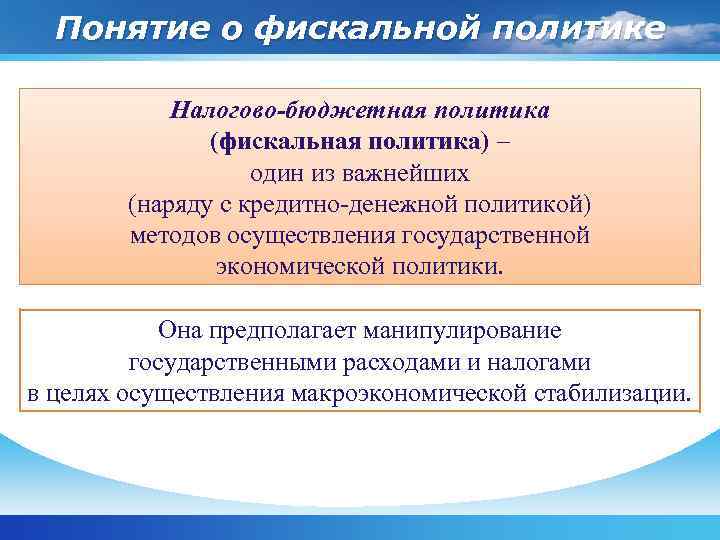 Понятие о фискальной политике

Налогово-бюджетная политика (фискальная политика) – один из важнейших (наряду с кредитно-денежной политикой) методов осуществления государственной экономической политики.

Она предполагает манипулирование государственными расходами и налогами в целях осуществления макроэкономической стабилизации.